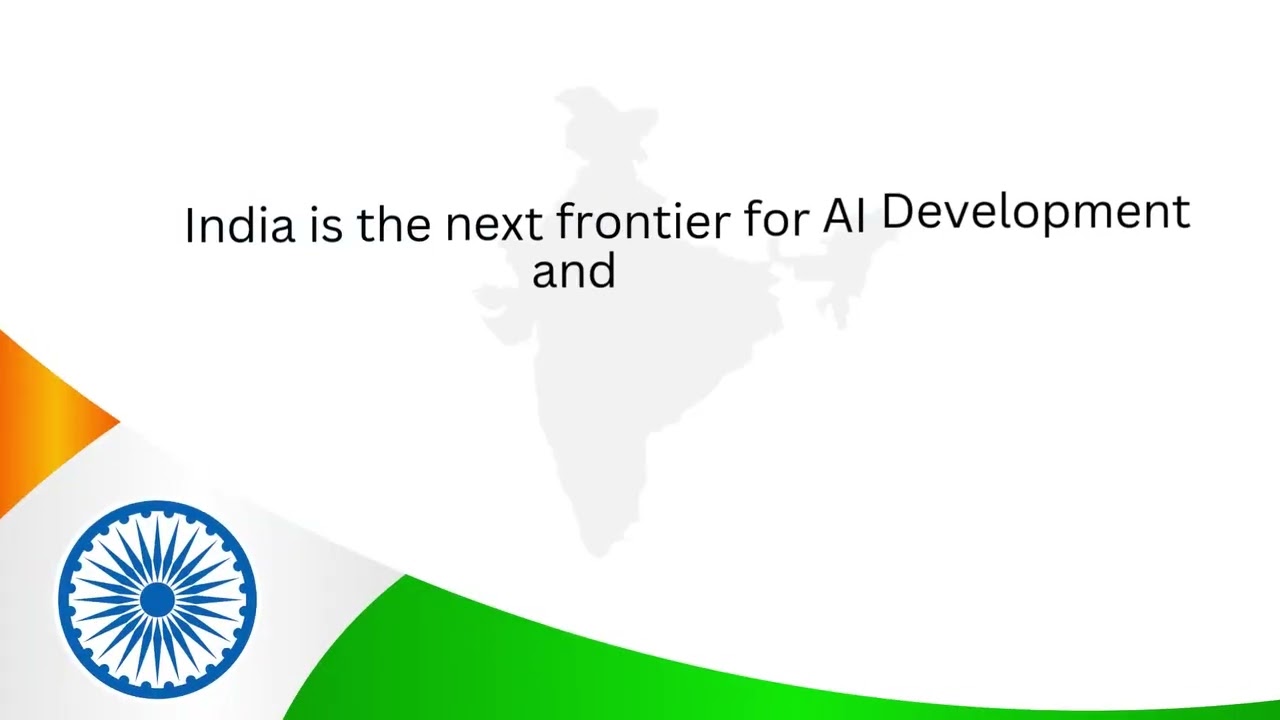 India is the next frontier for AI Development and